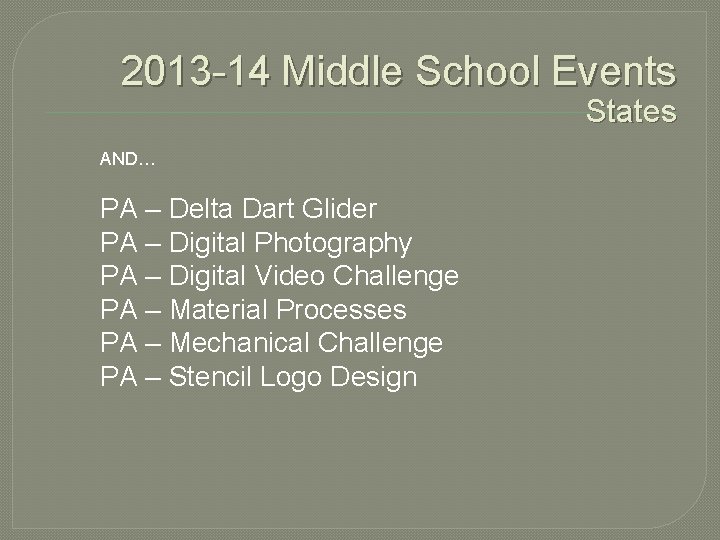 2013-14 Middle School Events
States

AND…

PA – Delta Dart Glider
PA – Digital Photography
PA – Digital Video Challenge
PA – Material Processes
PA – Mechanical Challenge
PA – Stencil Logo Design